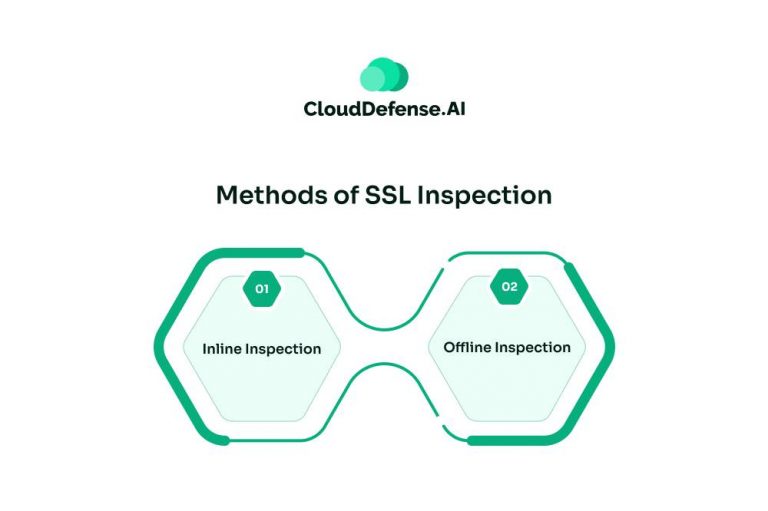 CloudDefense.AI

Methods of SSL Inspection

01

Inline Inspection

02

Offline Inspection